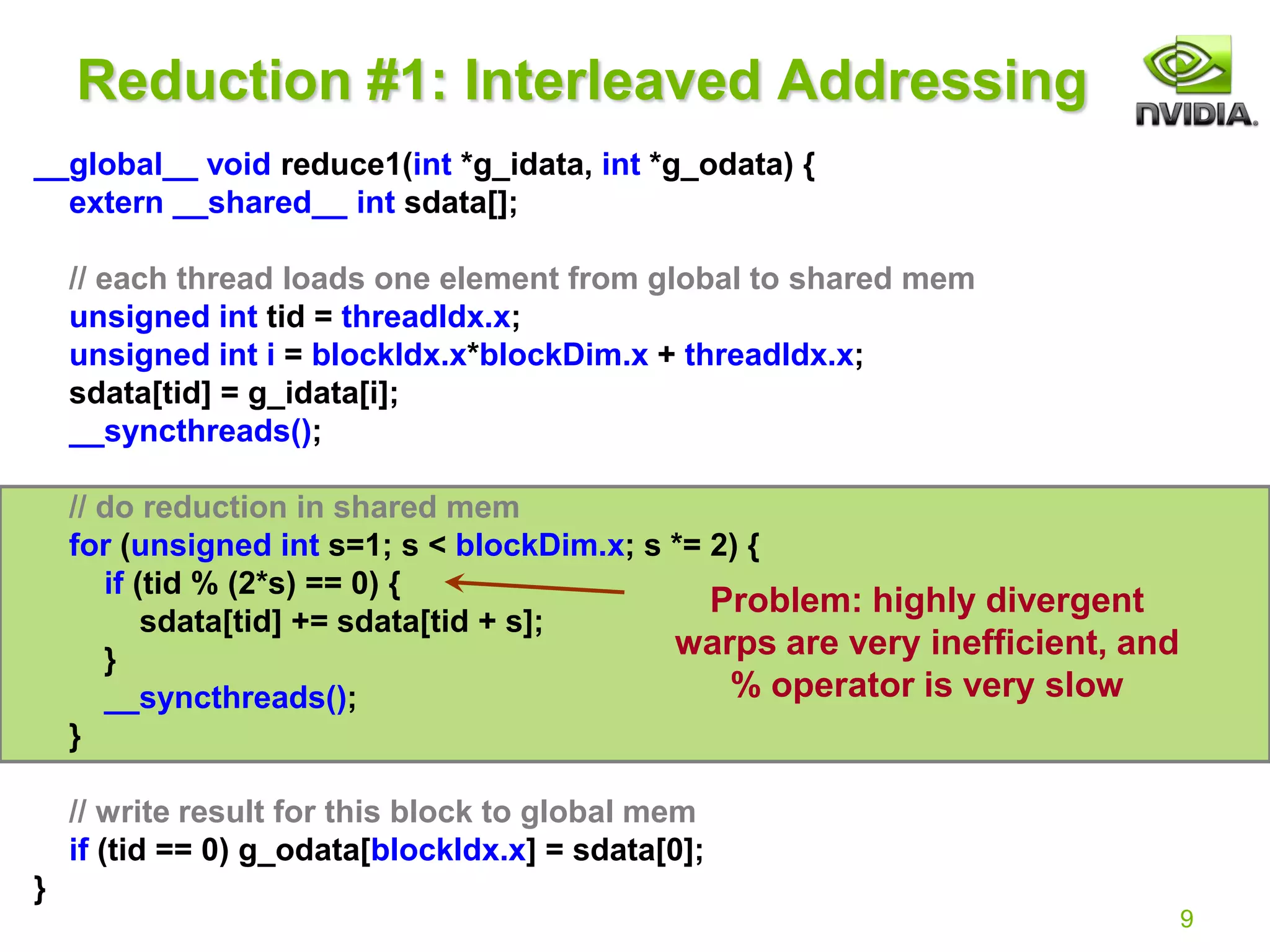 Reduction #1: Interleaved Addressing

NVIDIA.

__global__ void reduce1(int *g_idata, int *g_odata) {
extern __shared__ int sdata[];

// each thread loads one element from global to shared mem
unsigned int tid = threadIdx.x;
unsigned int i = blockIdx.x*blockDim.x + threadIdx.x;
sdata[tid] = g_idata[i];
__syncthreads();

// do reduction in shared mem
for (unsigned int s=1; s < blockDim.x; s *= 2) {
if (tid % (2*s) == 0) {
sdata[tid] += sdata[tid + s];
}
__syncthreads();
}

Problem: highly divergent warps are very inefficient, and % operator is very slow

// write result for this block to global mem
if (tid == 0) g_odata[blockIdx.x] = sdata[0];
}

9